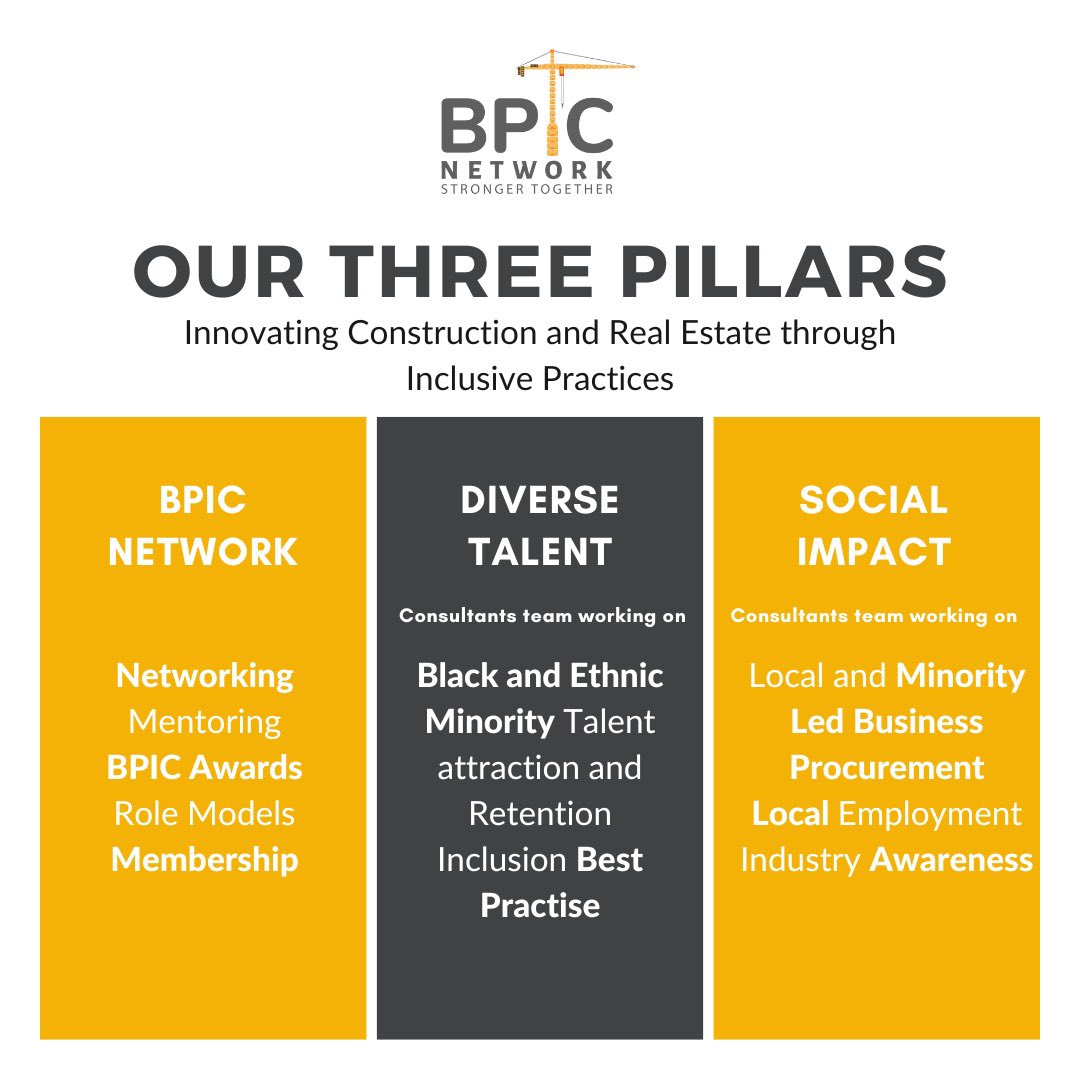 BPIC
NETWORK
STRONGER TOGETHER

OUR THREE PILLARS

Innovating Construction and Real Estate through Inclusive Practices

BPIC NETWORK

Networking
Mentoring
BPIC Awards
Role Models
Membership

DIVERSE TALENT

Consultants team working on

Black and Ethnic Minority Talent attraction and Retention
Inclusion Best Practise

SOCIAL IMPACT

Consultants team working on

Local and Minority Led Business Procurement
Local Employment
Industry Awareness